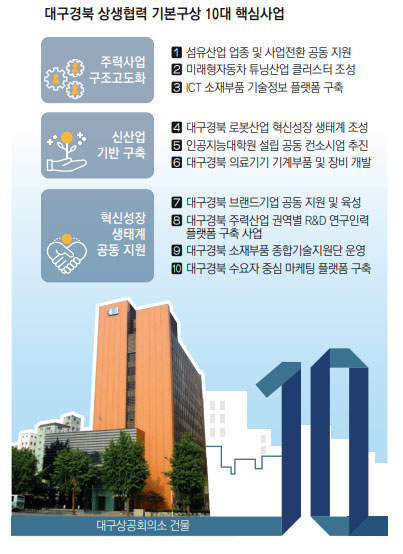 대구경북 상생협력 기본구상 10대 핵심사업

주력사업 구조고도화

1 섬유산업 업종 및 사업전환 공동 지원
2 미래형자동차 튜닝산업 클러스터 조성
3 ICT 소재부품 기술정보 플랫폼 구축

신산업 기반 구축

4 대구경북 로봇산업 혁신성장 생태계 조성
5 인공지능대학원 설립 공동 컨소시엄 추진
6 대구경북 의료기기 기계부품 및 장비 개발

혁신성장 생태계 공동 지원

7 대구경북 브랜드기업 공동 지원 및 육성
8 대구경북 주력산업 권역별 R&D 연구인력 플랫폼 구축 사업
9 대구경북 소재부품 종합기술지원단 운영
10 대구경북 수요자 중심 마케팅 플랫폼 구축

10

대구상공회의소 건물